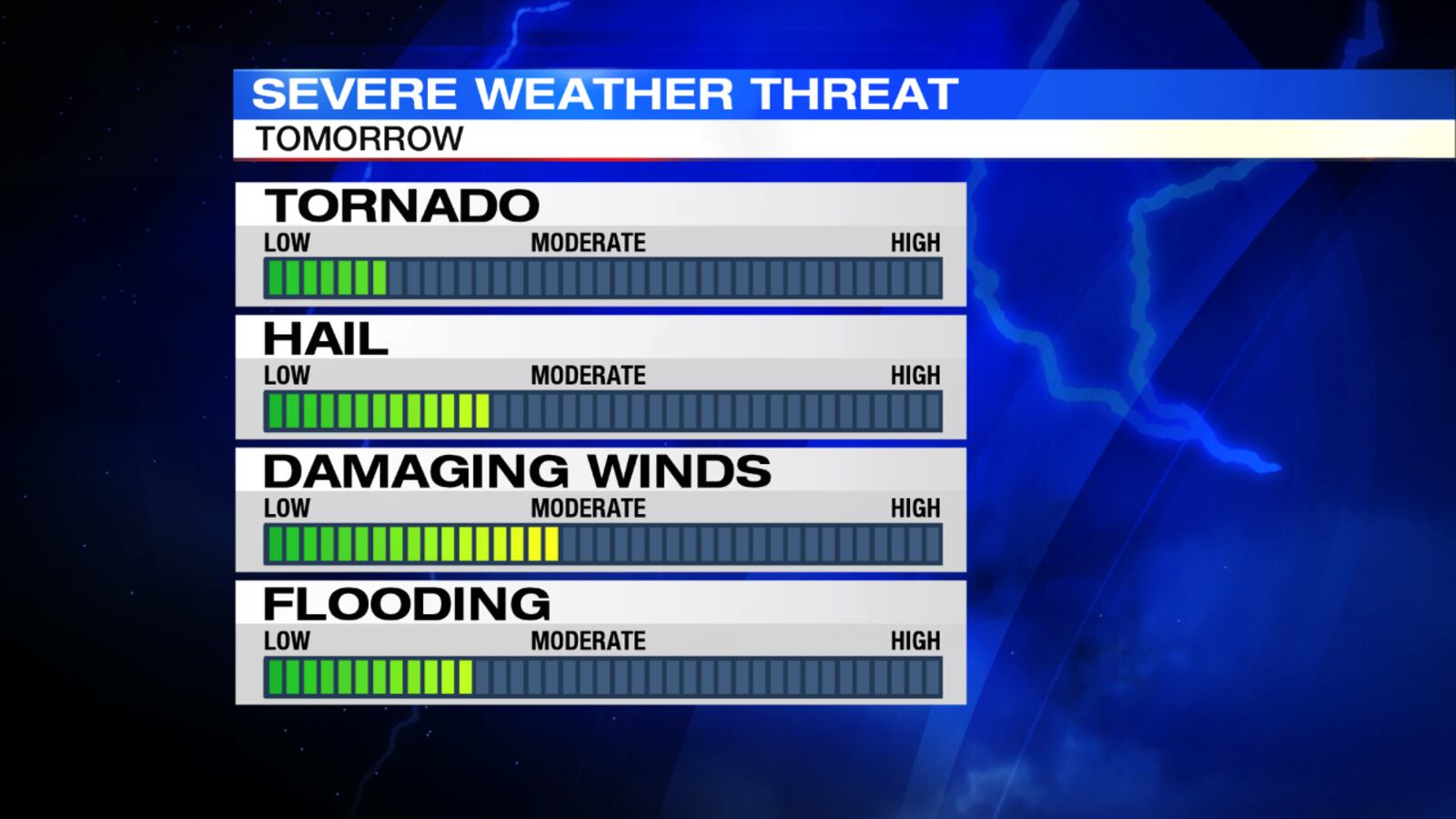 SEVERE WEATHER THREAT
TOMORROW

TORNADO
LOW MODERATE HIGH

HAIL
LOW MODERATE HIGH

DAMAGING WINDS
LOW MODERATE HIGH

FLOODING
LOW MODERATE HIGH